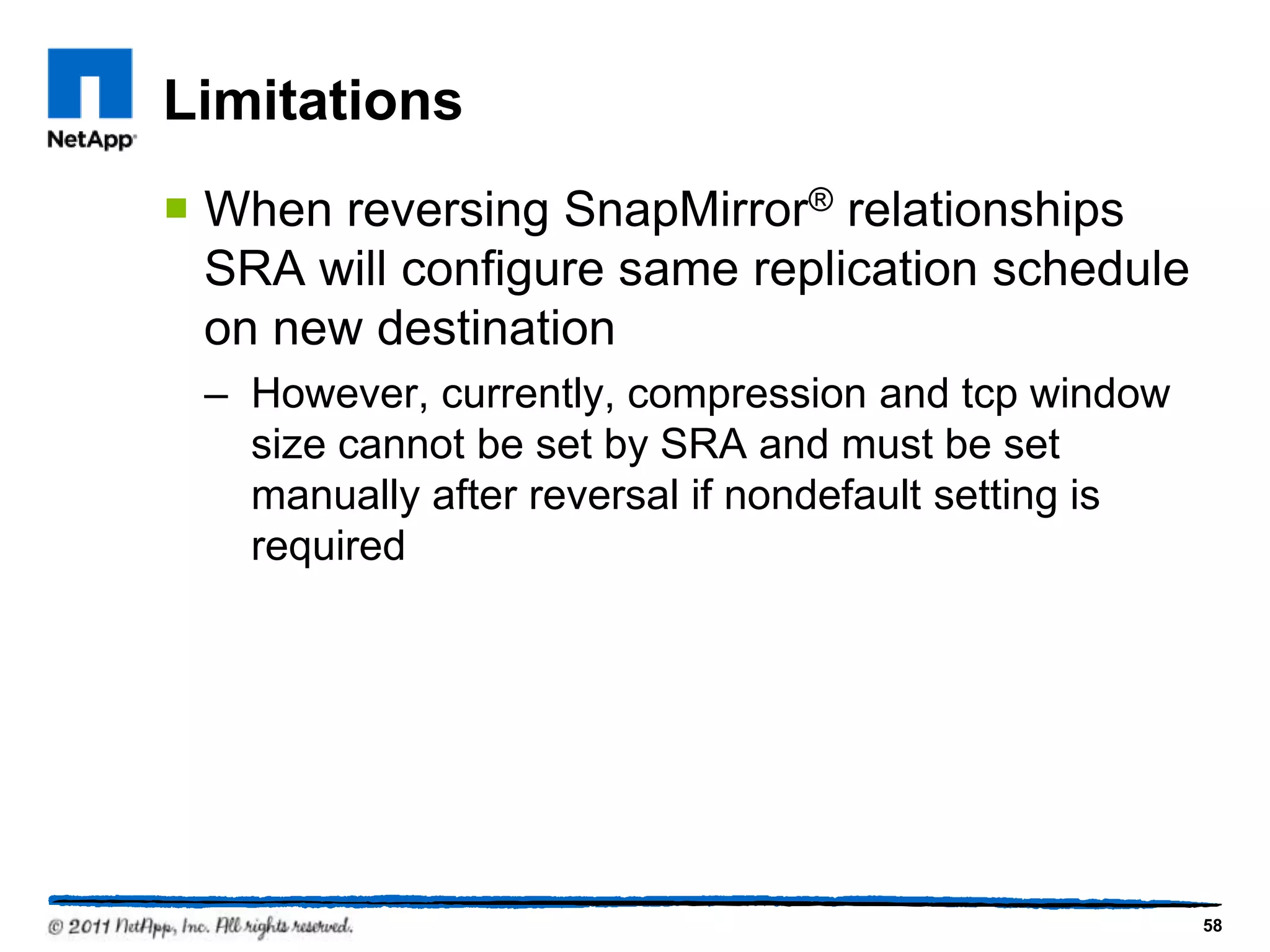 NetApp

Limitations

When reversing SnapMirror® relationships SRA will configure same replication schedule on new destination

– However, currently, compression and tcp window size cannot be set by SRA and must be set manually after reversal if nondefault setting is required

© 2011 NetApp, Inc. All rights reserved.

58